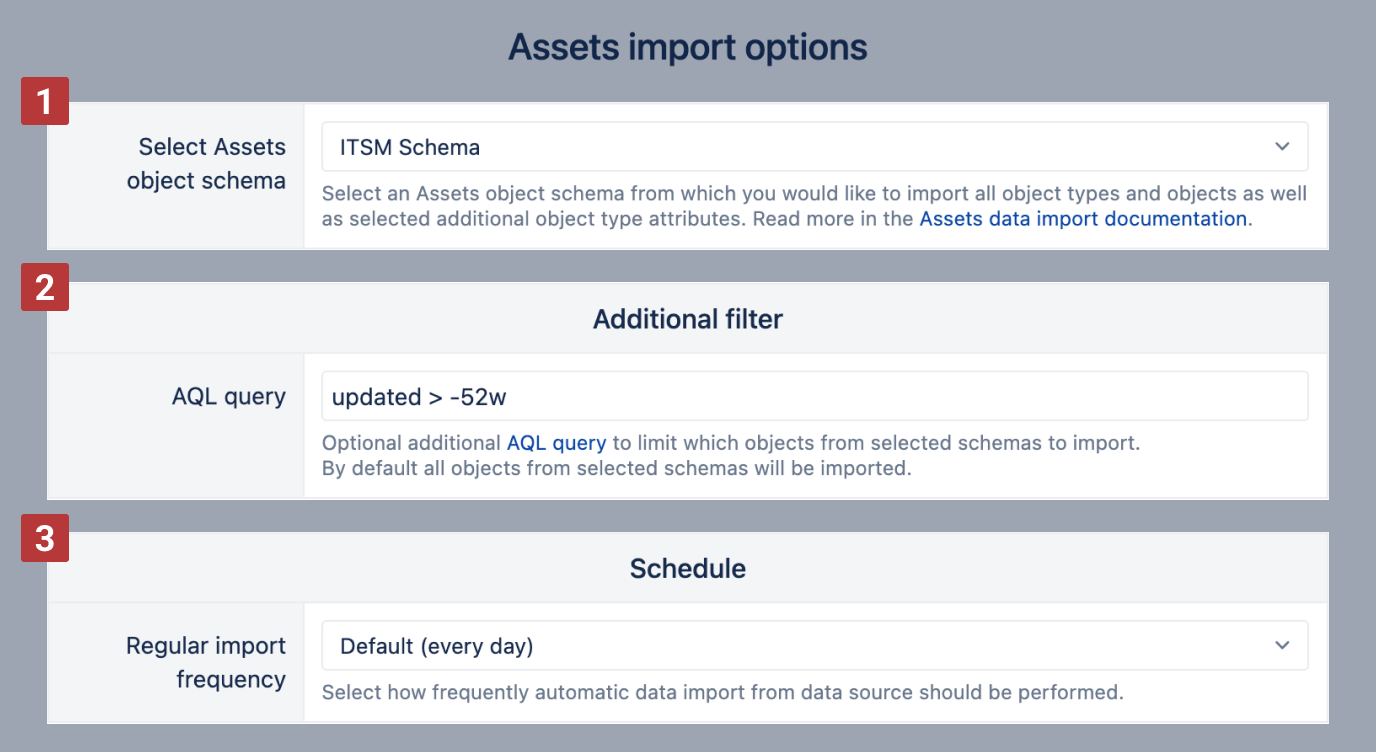 Assets import options

1

Select Assets object schema

ITSM Schema

Select an Assets object schema from which you would like to import all object types and objects as well as selected additional object type attributes. Read more in the Assets data import documentation.

2

Additional filter

AQL query

updated > -52w

Optional additional AQL query to limit which objects from selected schemas to import.
By default all objects from selected schemas will be imported.

3

Schedule

Regular import frequency

Default (every day)

Select how frequently automatic data import from data source should be performed.